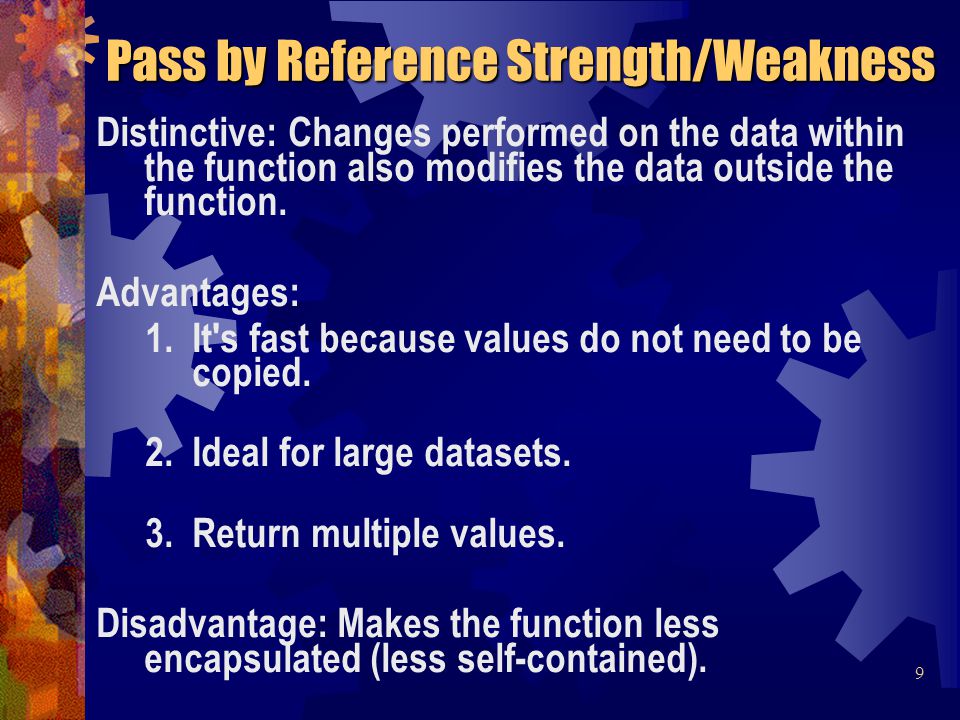 Pass by Reference Strength/Weakness

Distinctive: Changes performed on the data within the function also modifies the data outside the function.

Advantages:

1. It's fast because values do not need to be copied.

2. Ideal for large datasets.

3. Return multiple values.

Disadvantage: Makes the function less encapsulated (less self-contained).

9